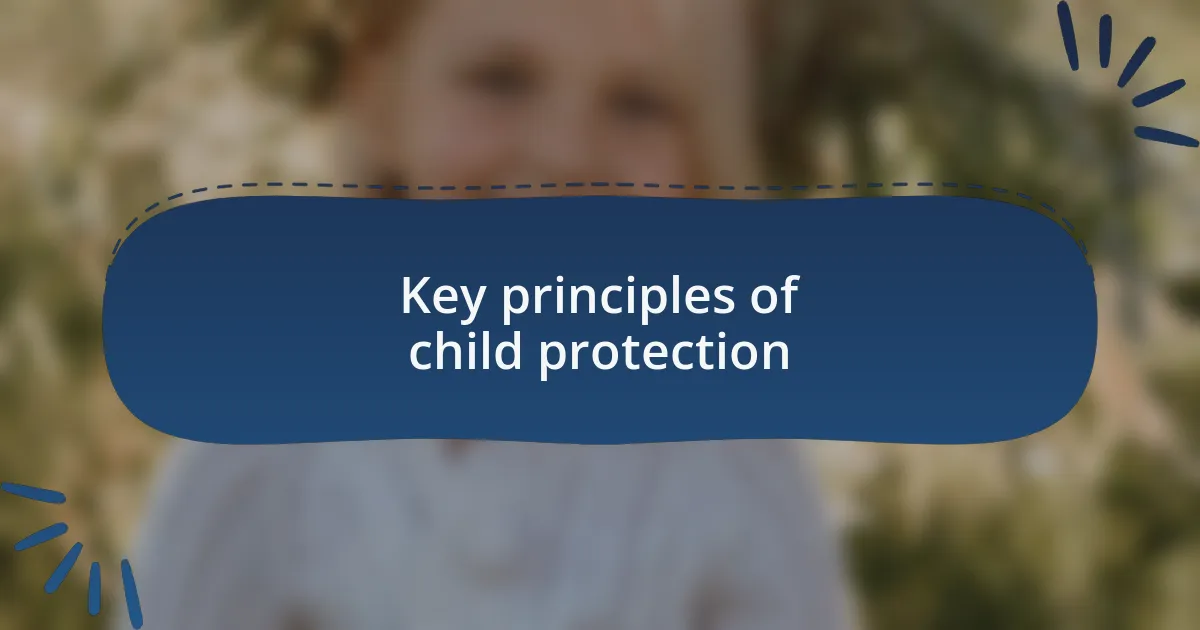 Key principles of
child protection